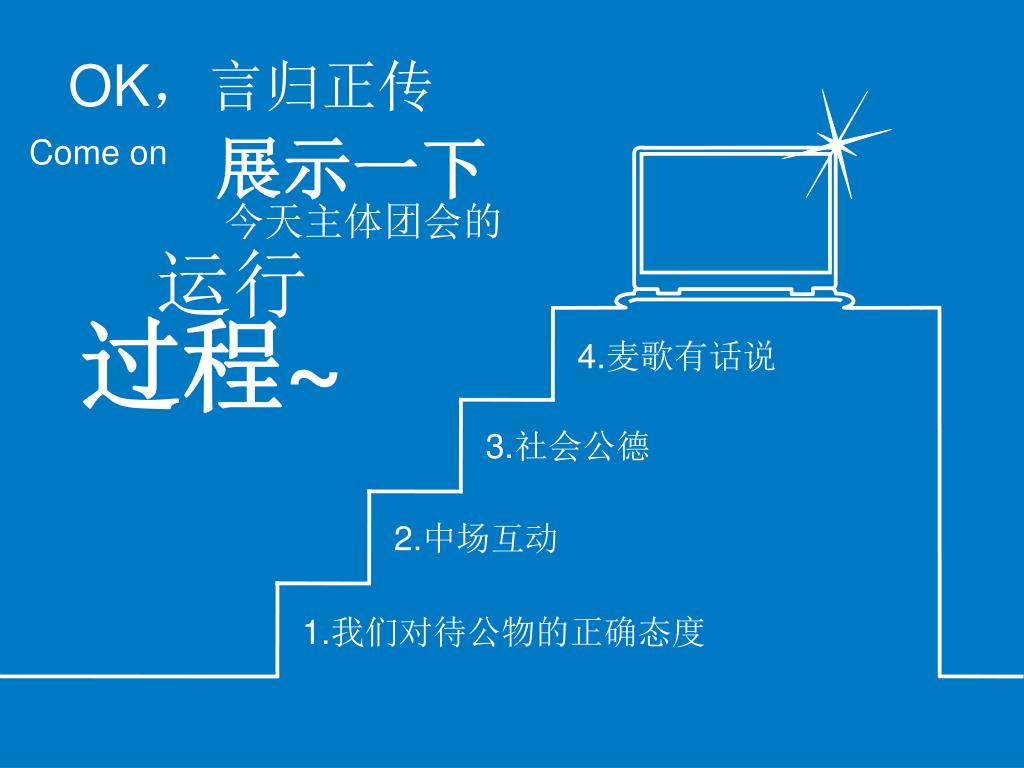 OK，言归正传

Come on

展示一下

今天主体团会的

运行

过程~

4.麦歌有话说

3.社会公德

2.中场互动

1.我们对待公物的正确态度